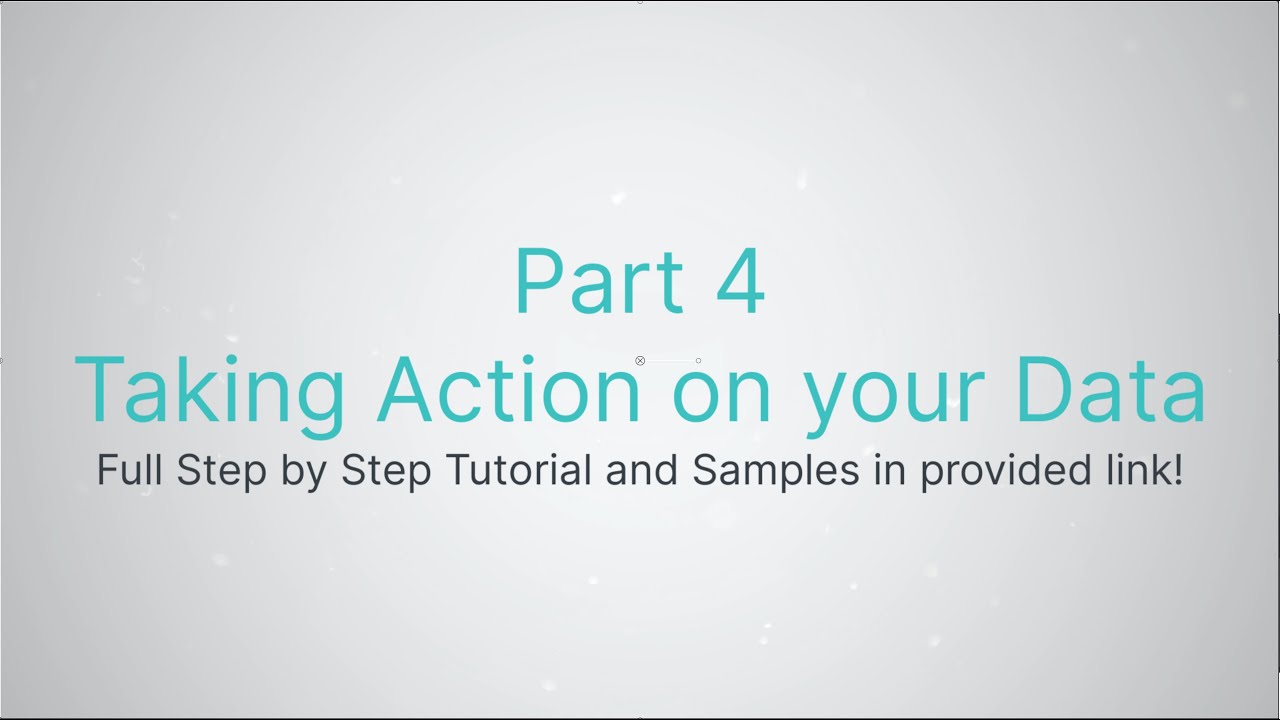 Part 4
Taking Action on your Data
Full Step by Step Tutorial and Samples in provided link!